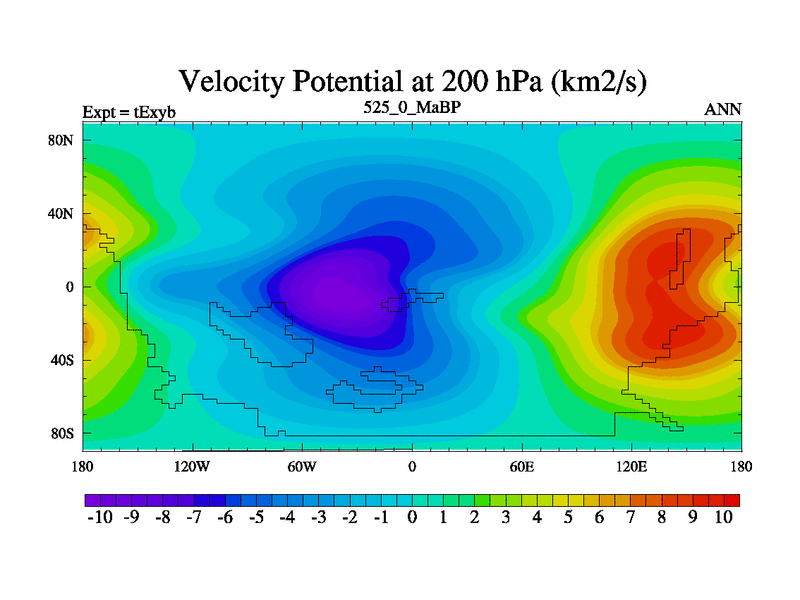 Velocity Potential at 200 hPa (km2/s)

Expt = tExyb
525_0_MaBP
ANN

80N
40N
0
40S
80S

180
120W
60W
0
60E
120E
180

-10 -9 -8 -7 -6 -5 -4 -3 -2 -1 0 1 2 3 4 5 6 7 8 9 10